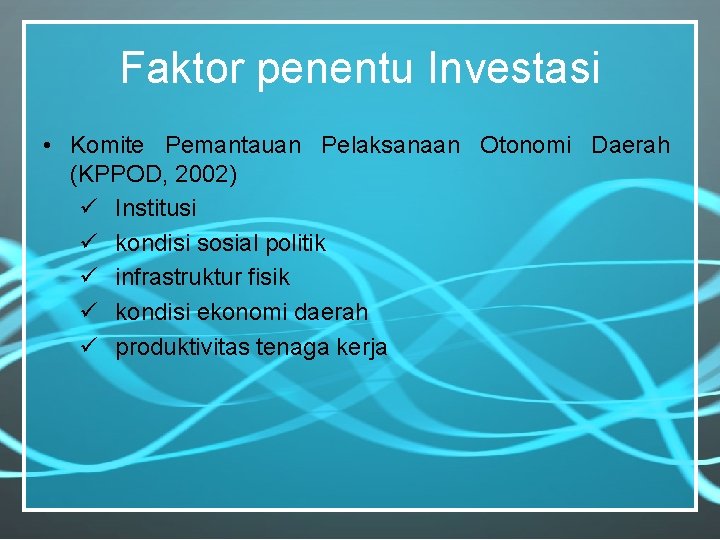 Faktor penentu Investasi

• Komite Pemantauan Pelaksanaan Otonomi Daerah (KPPOD, 2002)
✓ Institusi
✓ kondisi sosial politik
✓ infrastruktur fisik
✓ kondisi ekonomi daerah
✓ produktivitas tenaga kerja